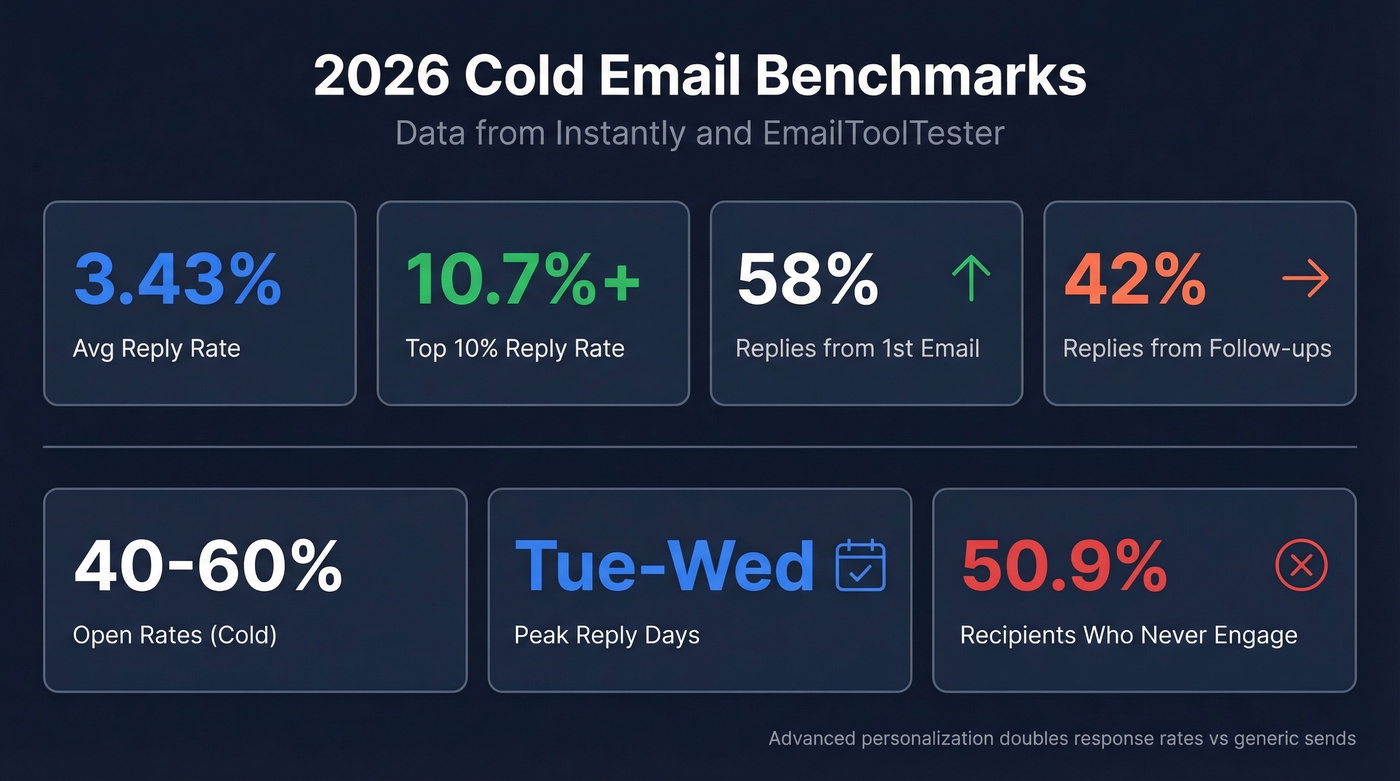 2026 Cold Email Benchmarks

Data from Instantly and EmailToolTester

3.43%
Avg Reply Rate

10.7%+
Top 10% Reply Rate

58%
Replies from 1st Email

42%
Replies from Follow-ups

40-60%
Open Rates (Cold)

Tue-Wed
Peak Reply Days

50.9%
Recipients Who Never Engage

Advanced personalization doubles response rates vs generic sends